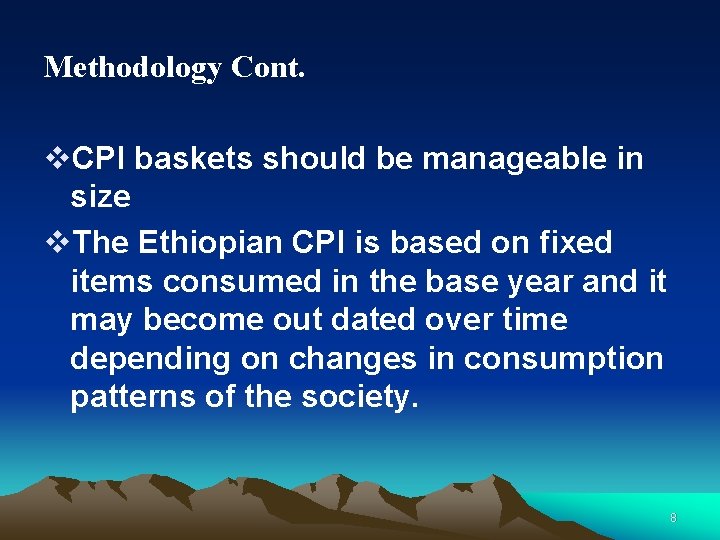 Methodology Cont.

❖CPI baskets should be manageable in size

❖The Ethiopian CPI is based on fixed items consumed in the base year and it may become out dated over time depending on changes in consumption patterns of the society.

8